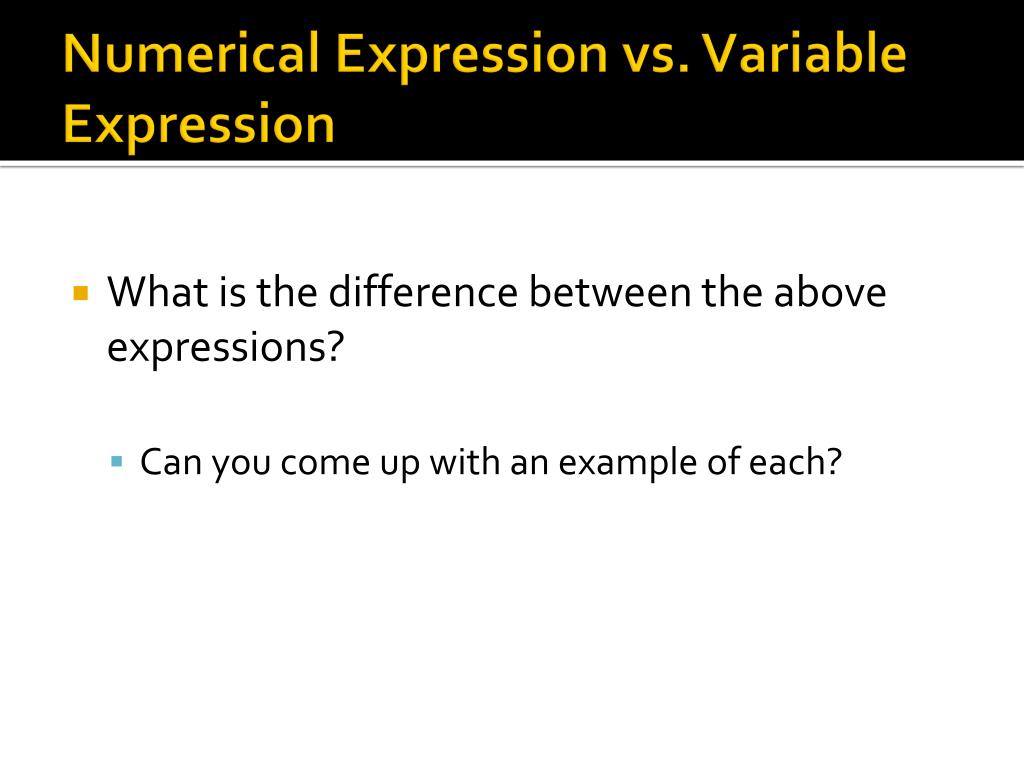 Numerical Expression vs. Variable Expression

What is the difference between the above expressions?

Can you come up with an example of each?